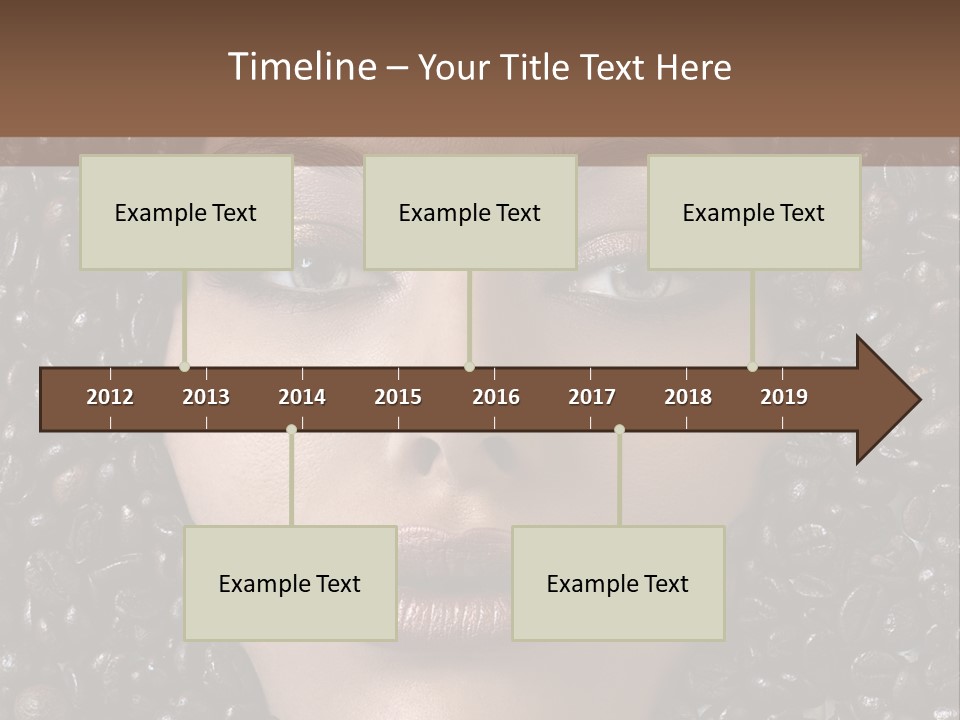 Timeline – Your Title Text Here

Example Text

Example Text

Example Text

2012 2013 2014 2015 2016 2017 2018 2019

Example Text

Example Text